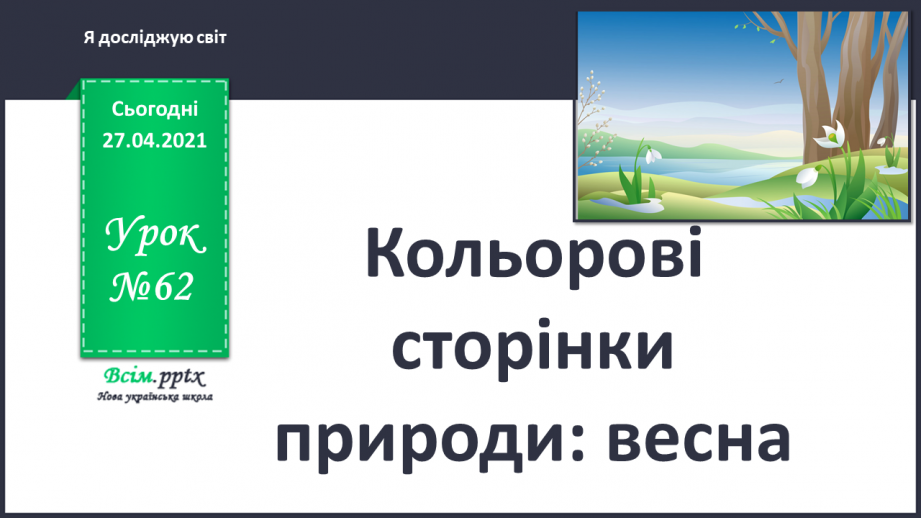 Я досліджую світ

Сьогодні 27.04.2021

Урок №62

Всім.pptx
Нова українська школа

Кольорові сторінки природи: весна